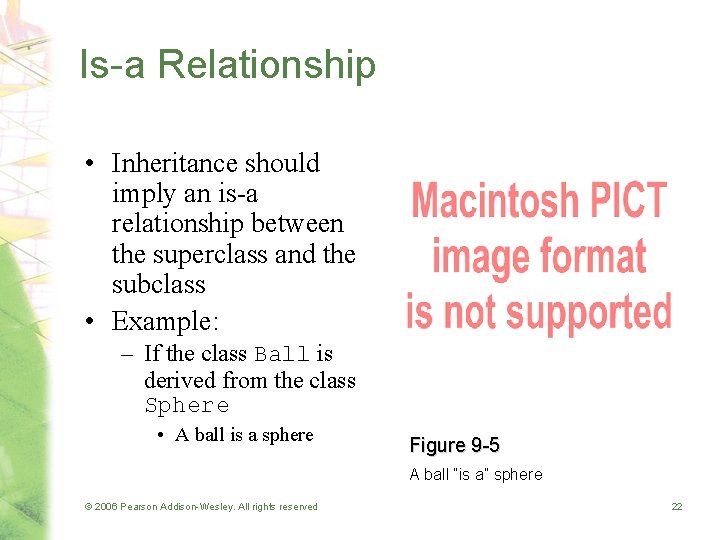 Is-a Relationship

• Inheritance should imply an is-a relationship between the superclass and the subclass

• Example:

– If the class Ball is derived from the class Sphere

• A ball is a sphere

Macintosh PICT image format is not supported

Figure 9-5

A ball "is a" sphere

© 2006 Pearson Addison-Wesley. All rights reserved

22